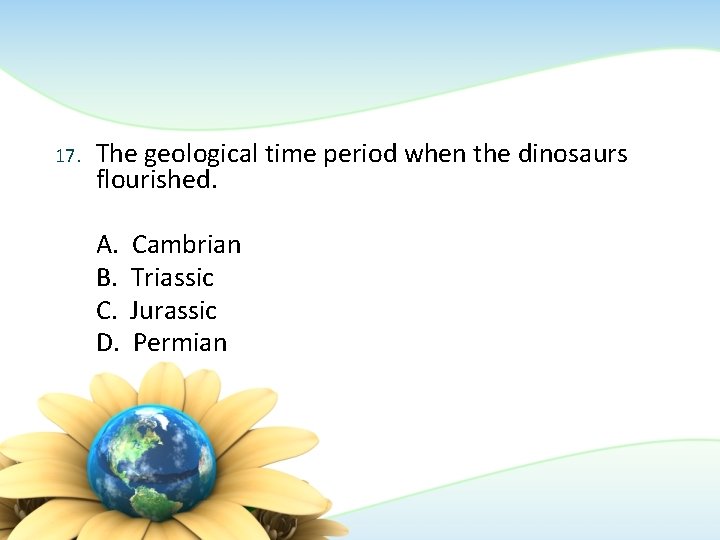 17. The geological time period when the dinosaurs flourished.

A. Cambrian
B. Triassic
C. Jurassic
D. Permian